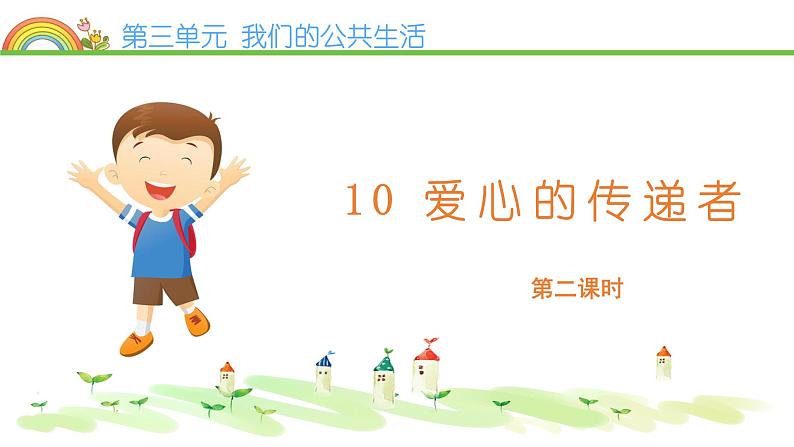 第三单元 我们的公共生活

10 爱心的传递者

第二课时